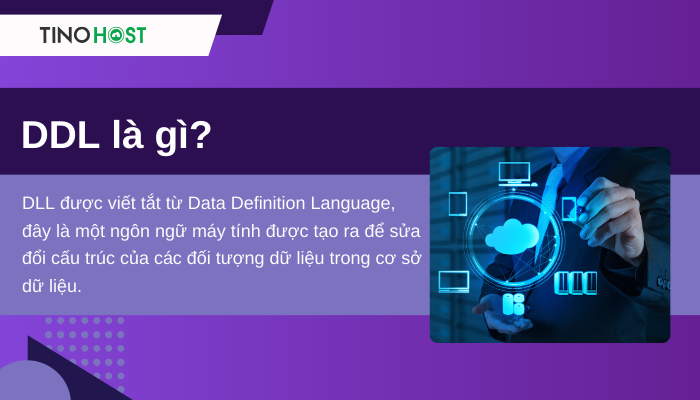 TINOHOST

DDL là gì?

DLL được viết tắt từ Data Definition Language, đây là một ngôn ngữ máy tính được tạo ra để sửa đổi cấu trúc của các đối tượng dữ liệu trong cơ sở dữ liệu.